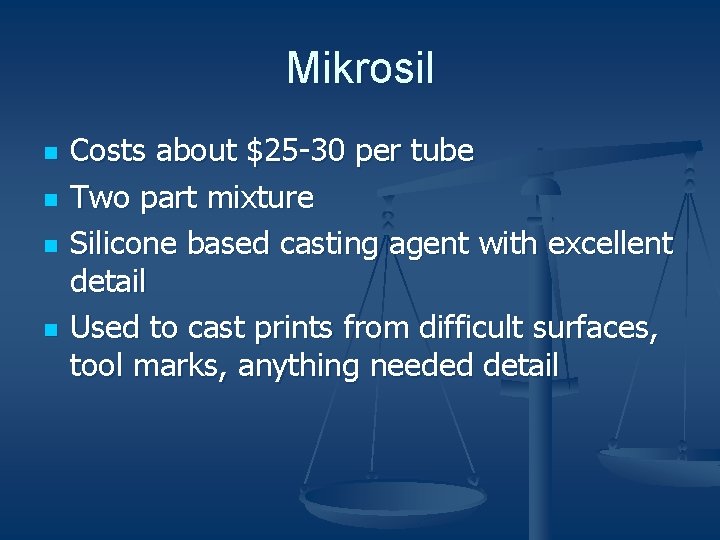 Mikrosil

- Costs about \$25-30 per tube
- Two part mixture
- Silicone based casting agent with excellent detail
- Used to cast prints from difficult surfaces, tool marks, anything needed detail